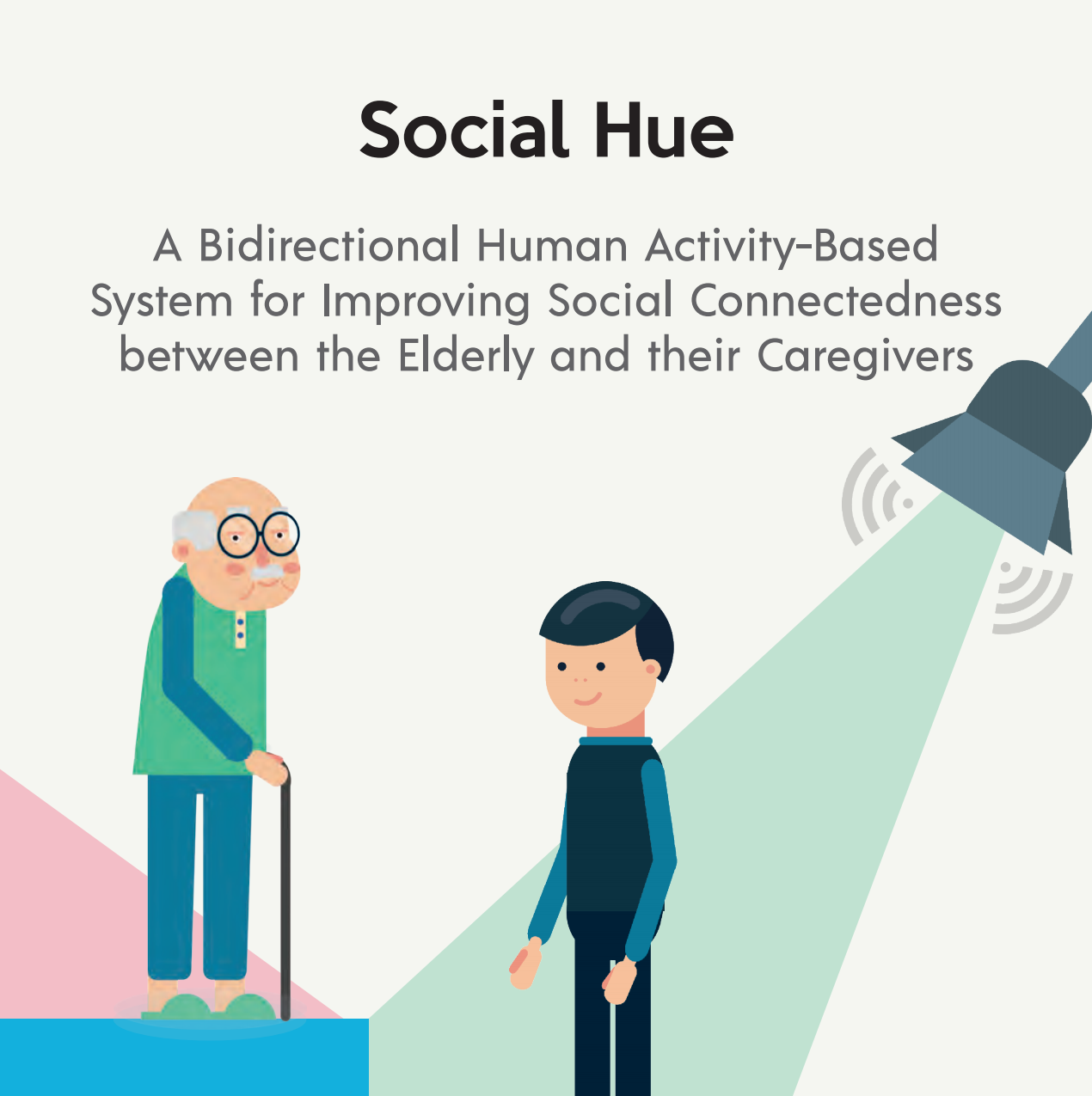 Social Hue

A Bidirectional Human Activity-Based System for Improving Social Connectedness between the Elderly and their Caregivers